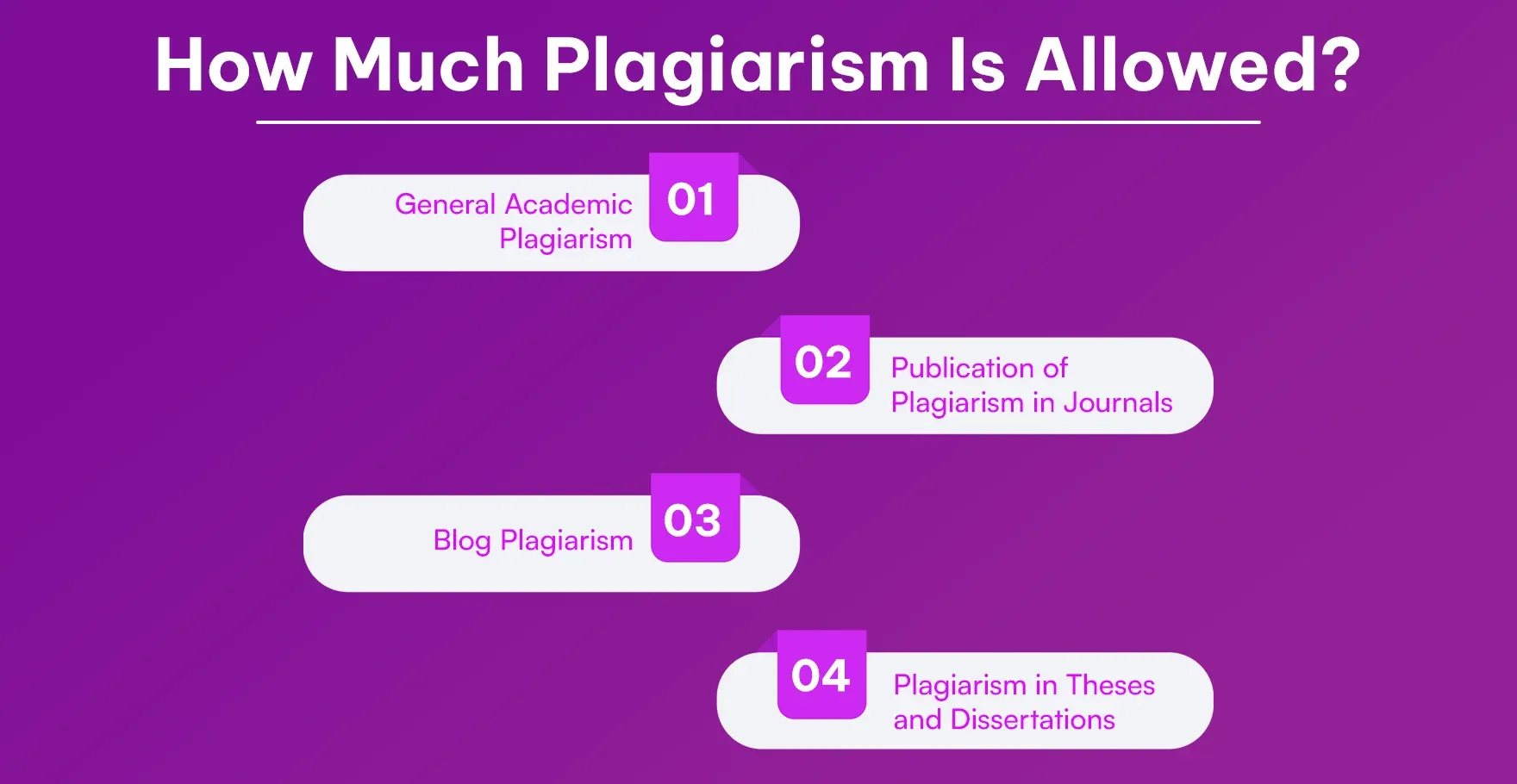 How Much Plagiarism Is Allowed?

General Academic Plagiarism 01

02 Publication of Plagiarism in Journals

Blog Plagiarism 03

04 Plagiarism in Theses and Dissertations